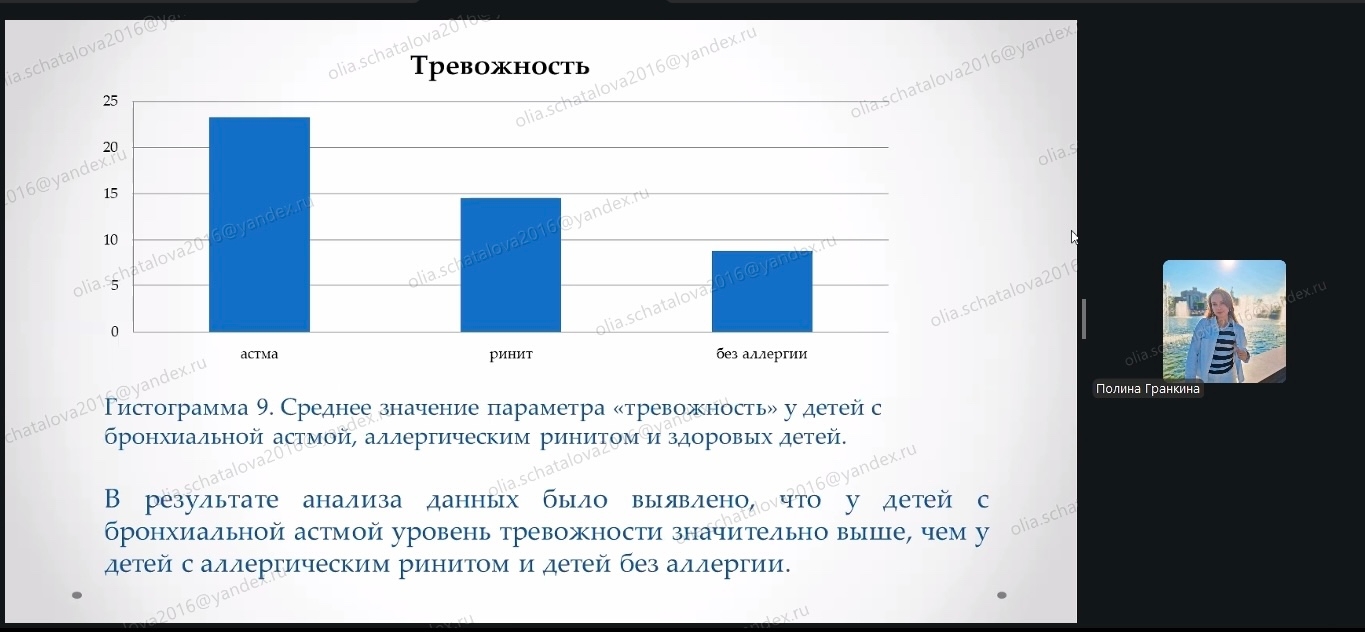 Тревожность

25
20
15
10
5
0

астма
ринит
без аллергии

Гистограмма 9. Среднее значение параметра «тревожность» у детей с бронхиальной астмой, аллергическим ринитом и здоровых детей.

В результате анализа данных было выявлено, что у детей с бронхиальной астмой уровень тревожности значительно выше, чем у детей с аллергическим ринитом и детей без аллергии.

olia.schatalova2016@yandex.ru

Полина Гранкина